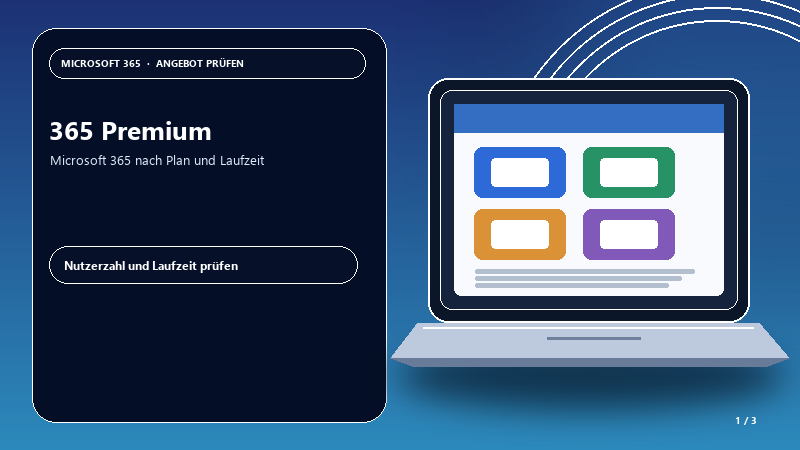 MICROSOFT 365 · ANGEBOT PRÜFEN

365 Premium

Microsoft 365 nach Plan und Laufzeit

Nutzerzahl und Laufzeit prüfen

1 / 3